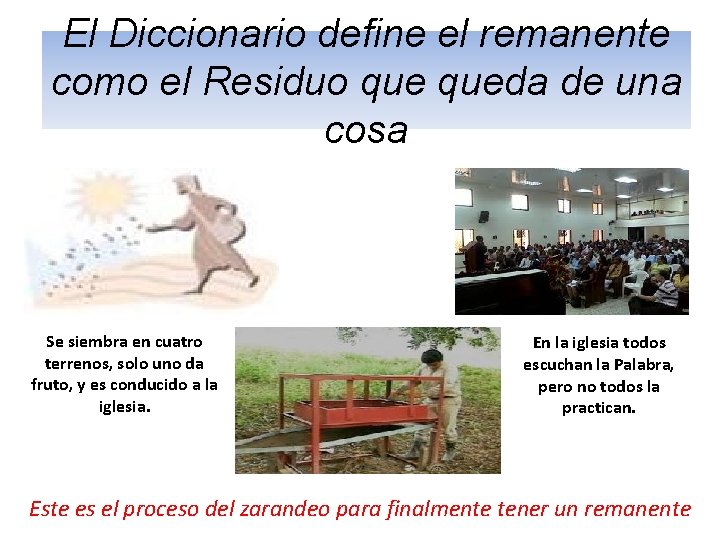 El Diccionario define el remanente como el Residuo que queda de una cosa

Se siembra en cuatro terrenos, solo uno da fruto, y es conducido a la iglesia.

En la iglesia todos escuchan la Palabra, pero no todos la practican.

Este es el proceso del zarandeo para finalmente tener un remanente